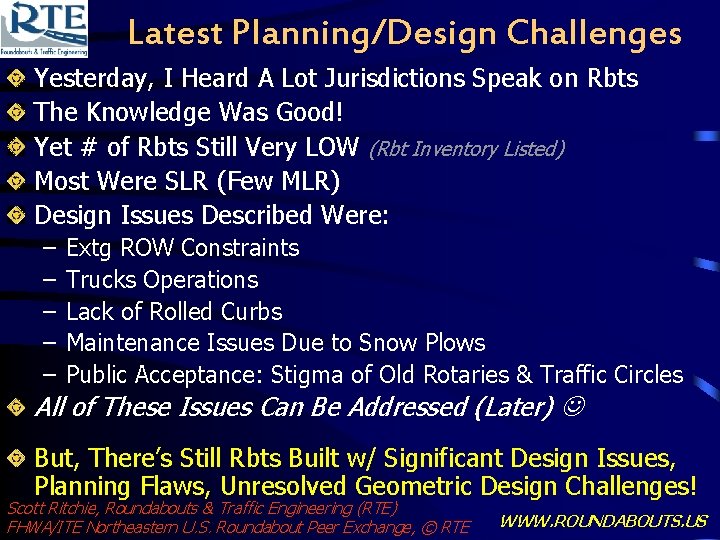 RTE
Roundabouts & Traffic Engineering

Latest Planning/Design Challenges

Yesterday, I Heard A Lot Jurisdictions Speak on Rbts
The Knowledge Was Good!
Yet # of Rbts Still Very LOW (Rbt Inventory Listed)
Most Were SLR (Few MLR)
Design Issues Described Were:
– Extg ROW Constraints
– Trucks Operations
– Lack of Rolled Curbs
– Maintenance Issues Due to Snow Plows
– Public Acceptance: Stigma of Old Rotaries & Traffic Circles
All of These Issues Can Be Addressed (Later) ☺

But, There's Still Rbts Built w/ Significant Design Issues, Planning Flaws, Unresolved Geometric Design Challenges!

Scott Ritchie, Roundabouts & Traffic Engineering (RTE)
FHWA/ITE Northeastern U.S. Roundabout Peer Exchange, © RTE
WWW.ROUNDABOUTS.US